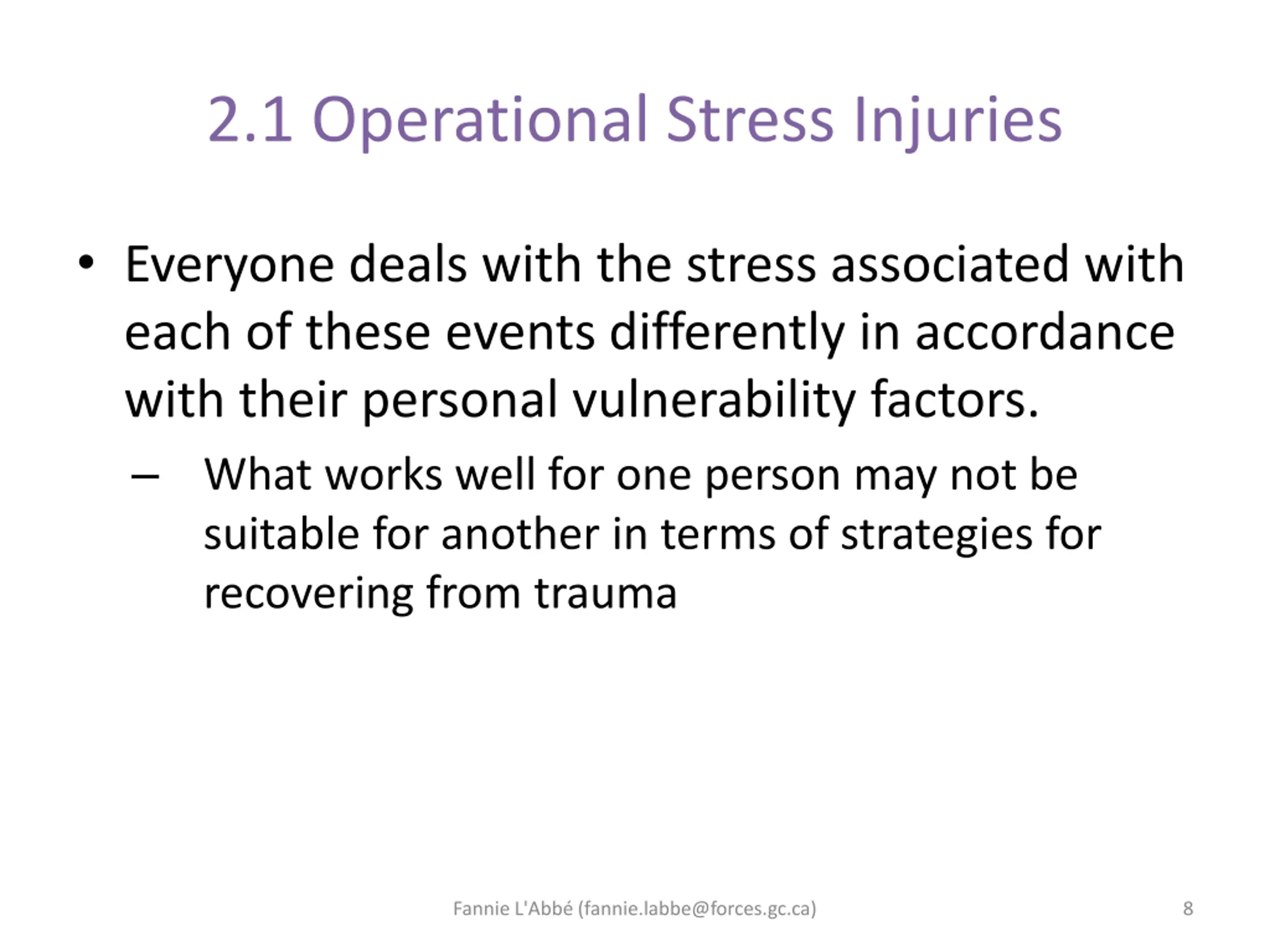 2.1 Operational Stress Injuries

• Everyone deals with the stress associated with each of these events differently in accordance with their personal vulnerability factors.

– What works well for one person may not be suitable for another in terms of strategies for recovering from trauma

Fannie L'Abbé (fannie.labbe@forces.gc.ca)

8